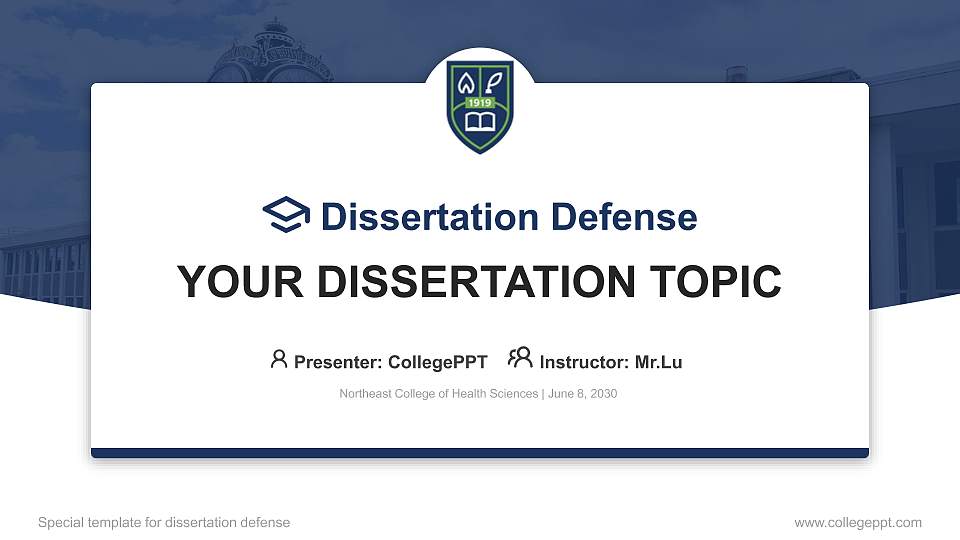 1919

Dissertation Defense

YOUR DISSERTATION TOPIC

Presenter: CollegePPT Instructor: Mr.Lu

Northeast College of Health Sciences | June 8, 2030

Special template for dissertation defense

www.collegeppt.com